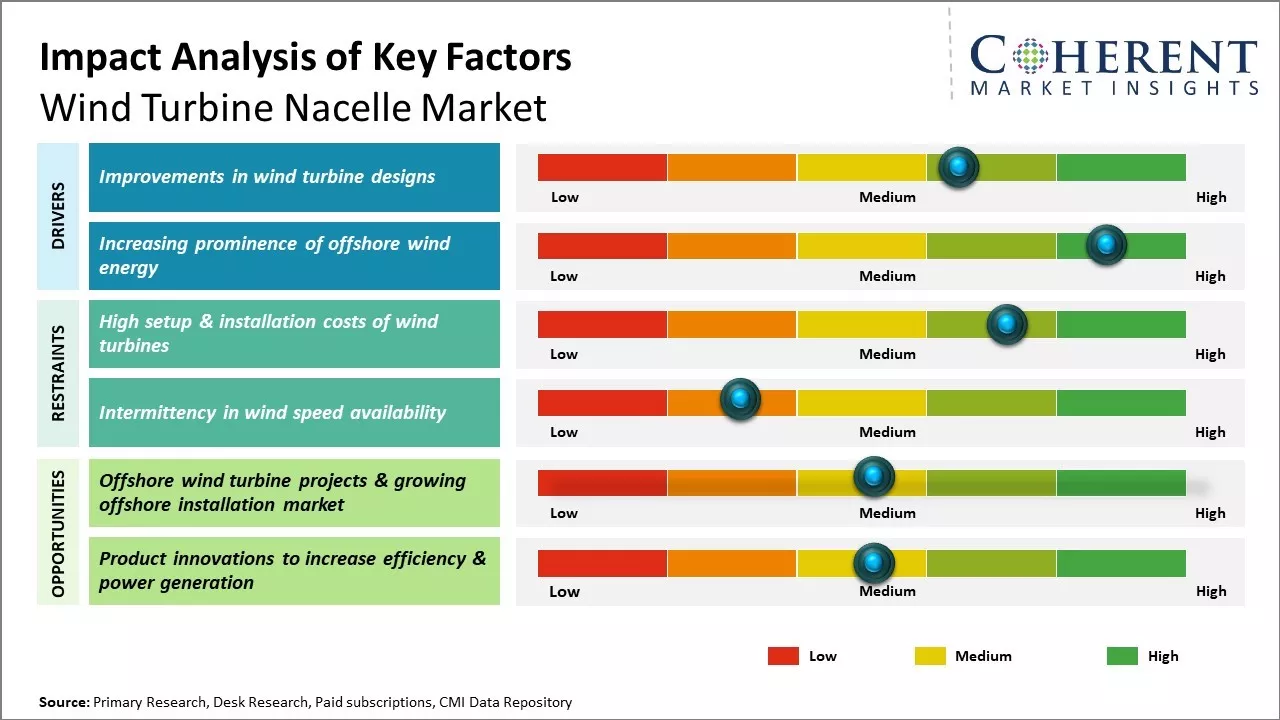 Impact Analysis of Key Factors
Wind Turbine Nacelle Market

COHERENT
MARKET INSIGHTS

DRIVERS

Improvements in wind turbine designs
Low Medium High

Increasing prominence of offshore wind energy
Low Medium High

RESTRAINTS

High setup & installation costs of wind turbines
Low Medium High

Intermittency in wind speed availability
Low Medium High

OPPORTUNITIES

Offshore wind turbine projects & growing offshore installation market
Low Medium High

Product innovations to increase efficiency & power generation
Low Medium High

Low Medium High

Source: Primary Research, Desk Research, Paid subscriptions, CMI Data Repository